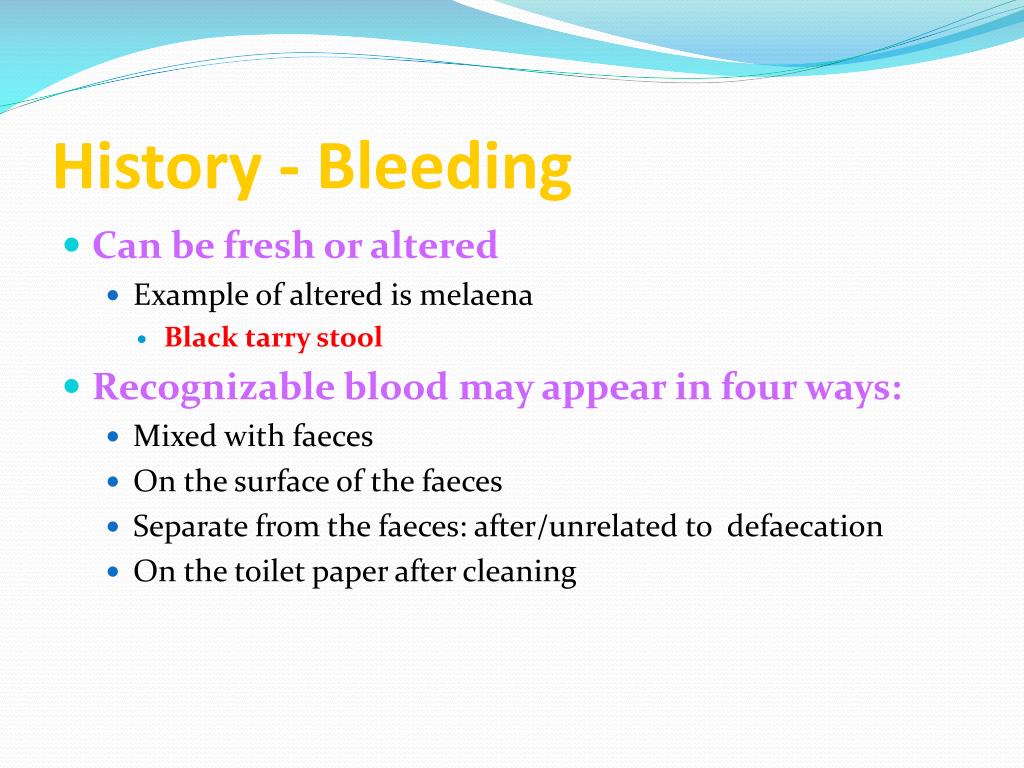 History - Bleeding

- Can be fresh or altered
  - Example of altered is melaena
    - Black tarry stool
- Recognizable blood may appear in four ways:
  - Mixed with faeces
  - On the surface of the faeces
  - Separate from the faeces: after/unrelated to defaecation
  - On the toilet paper after cleaning